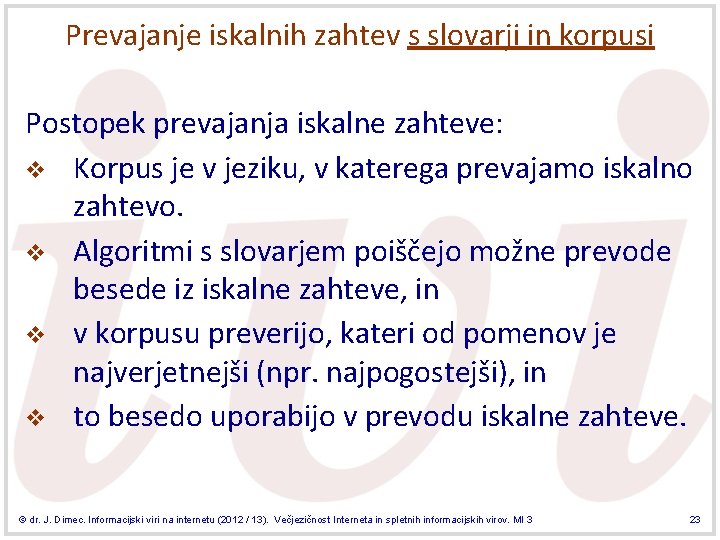 Prevajanje iskalnih zahtev s slovarji in korpusi

Postopek prevajanja iskalne zahteve:

❖ Korpus je v jeziku, v katerega prevajamo iskalno zahtevo.

❖ Algoritmi s slovarjem poiščejo možne prevode besede iz iskalne zahteve, in

❖ v korpusu preverijo, kateri od pomenov je najverjetnejši (npr. najpogostejši), in

❖ to besedo uporabijo v prevodu iskalne zahteve.

© dr. J. Dimec. Informacijski viri na internetu (2012 / 13). Večjezičnost Interneta in spletnih informacijskih virov. MI 3

23